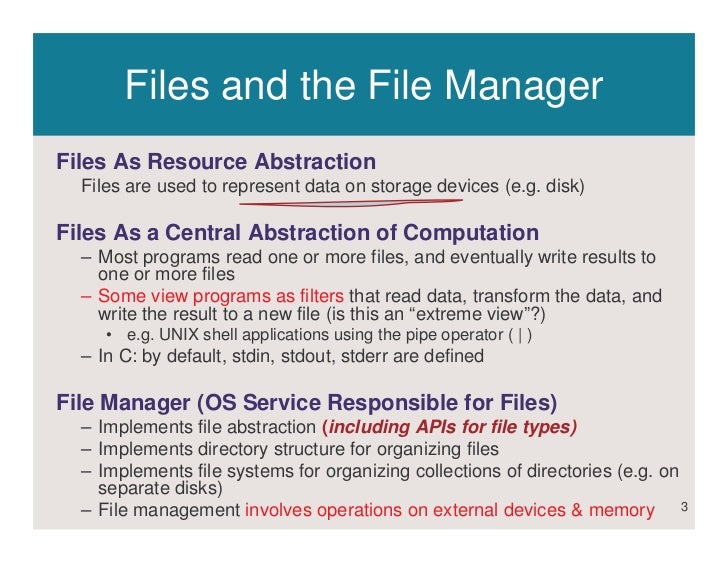 Files and the File Manager

Files As Resource Abstraction

Files are used to represent data on storage devices (e.g. disk)

Files As a Central Abstraction of Computation

– Most programs read one or more files, and eventually write results to one or more files

– Some view programs as filters that read data, transform the data, and write the result to a new file (is this an “extreme view”?)

• e.g. UNIX shell applications using the pipe operator ( | )

– In C: by default, stdin, stdout, stderr are defined

File Manager (OS Service Responsible for Files)

– Implements file abstraction (including APIs for file types)

– Implements directory structure for organizing files

– Implements file systems for organizing collections of directories (e.g. on separate disks)

– File management involves operations on external devices & memory

3